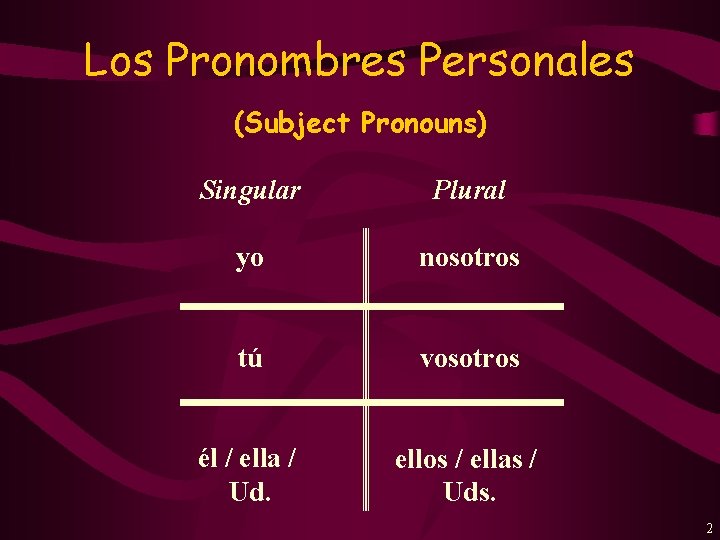 Los Pronombres Personales

(Subject Pronouns)

| Singular | Plural |
|---|---|
| yo | nosotros |
| tú | vosotros |
| él / ella / Ud. | ellos / ellas / Uds. |

2